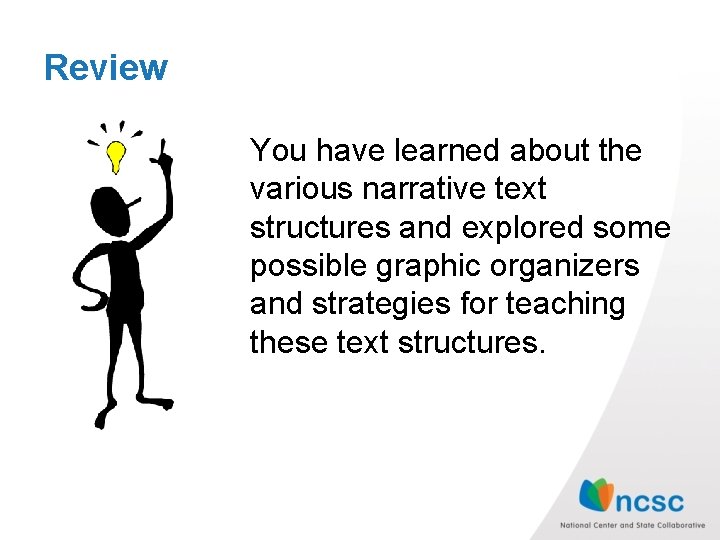 Review

You have learned about the various narrative text structures and explored some possible graphic organizers and strategies for teaching these text structures.

ncsc
National Center and State Collaborative